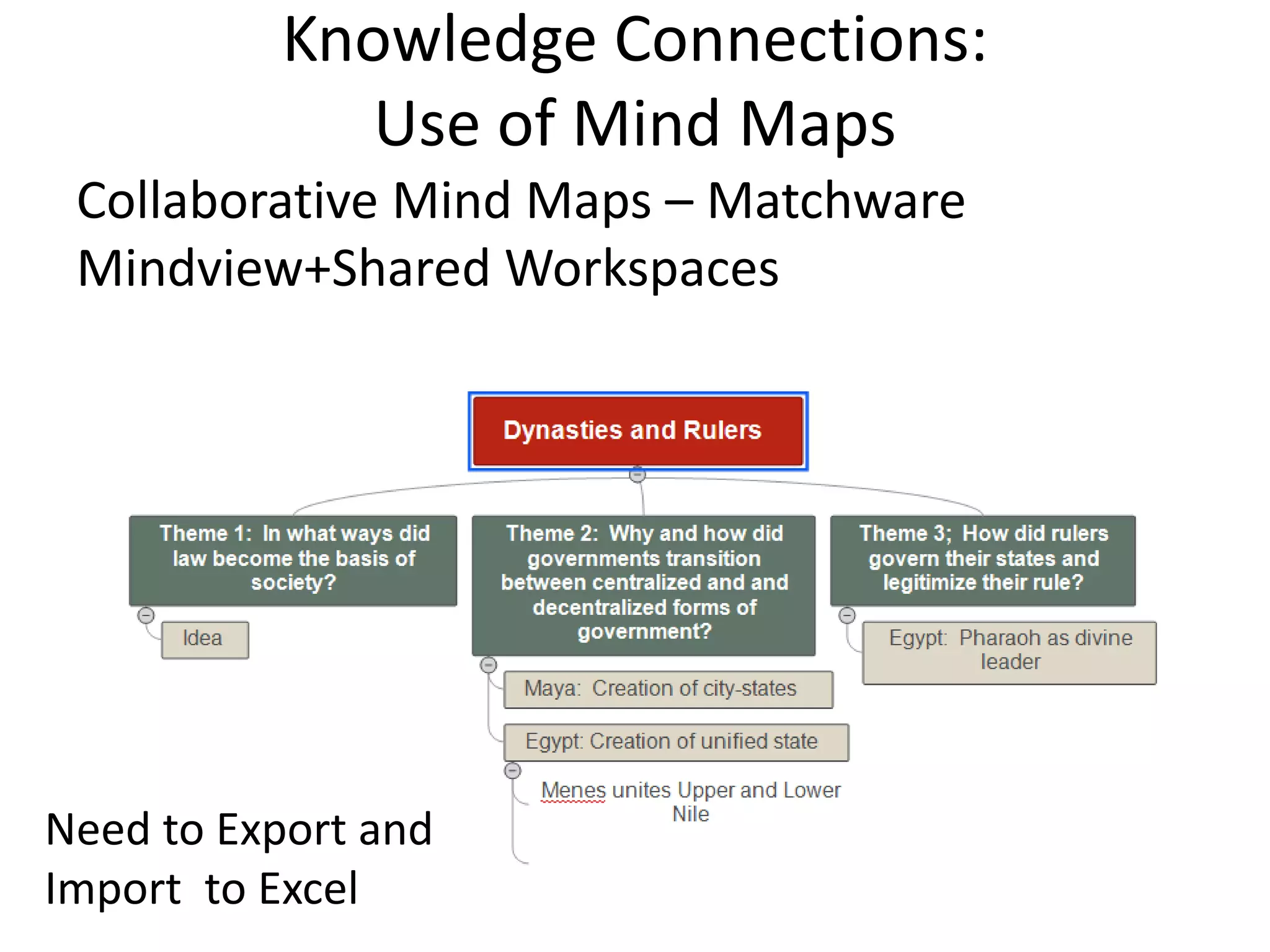 Knowledge Connections:
Use of Mind Maps

Collaborative Mind Maps – Matchware Mindview+Shared Workspaces

Dynasties and Rulers

Theme 1: In what ways did law become the basis of society?

Idea

Theme 2: Why and how did governments transition between centralized and and decentralized forms of government?

Maya: Creation of city-states

Egypt: Creation of unified state

Menes unites Upper and Lower Nile

Theme 3; How did rulers govern their states and legitimize their rule?

Egypt: Pharaoh as divine leader

Need to Export and Import to Excel